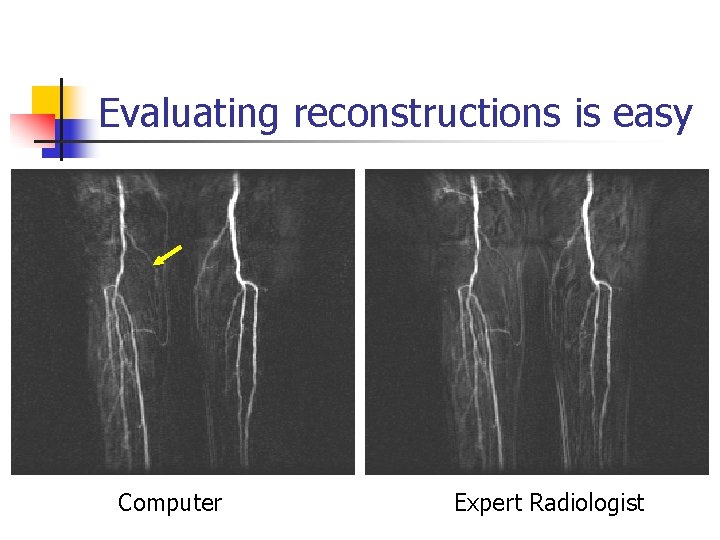 Evaluating reconstructions is easy

Computer

Expert Radiologist